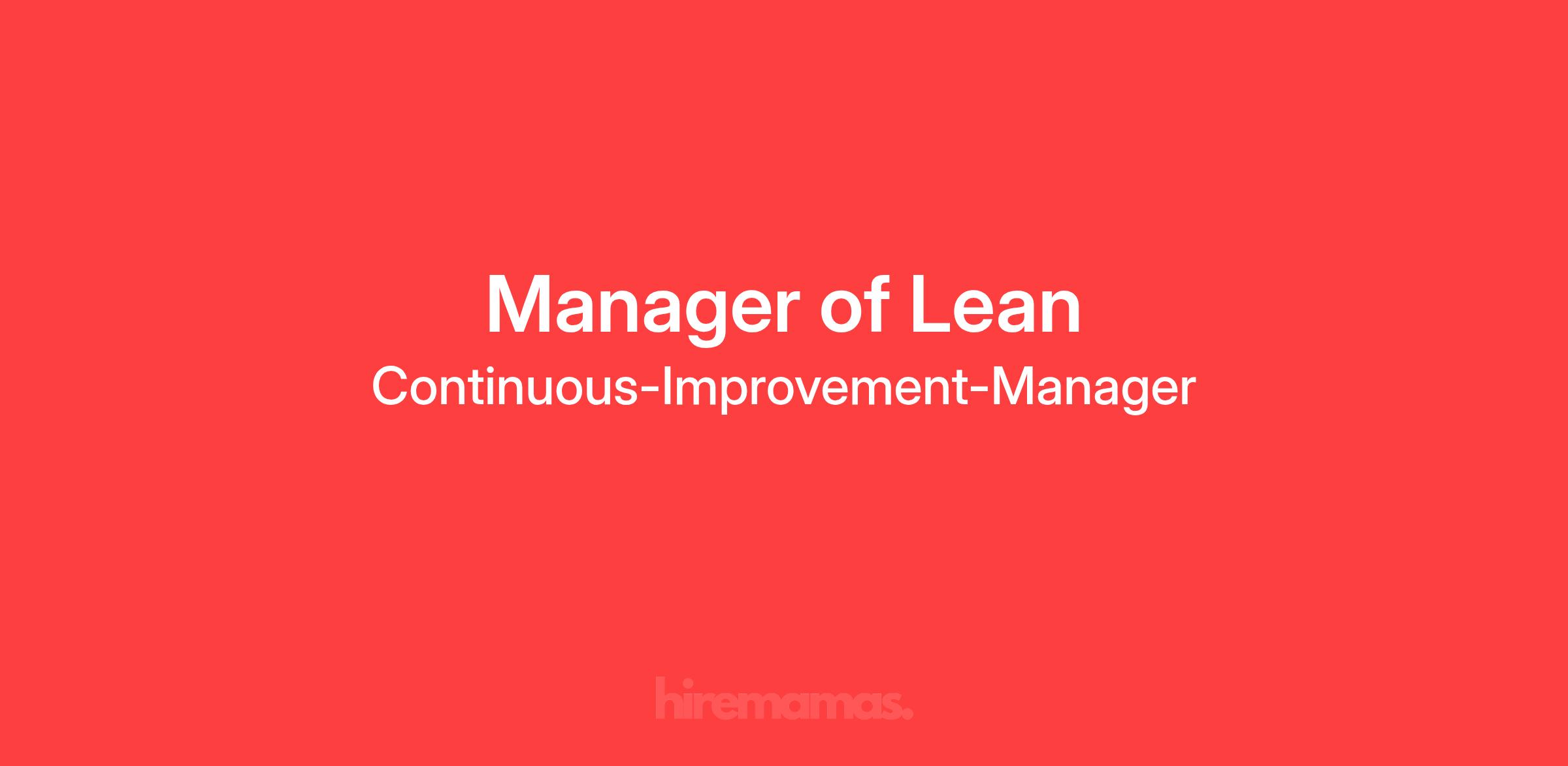 Manager of Lean

Continuous-Improvement-Manager

hiremamas.